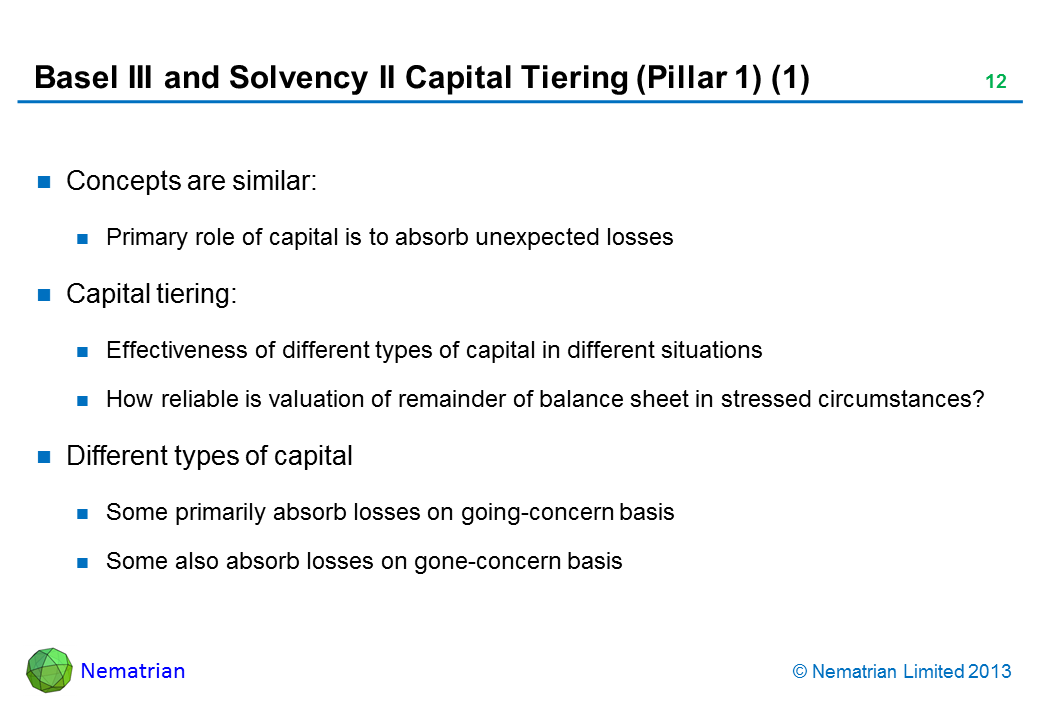 Basel III and Solvency II Capital Tiering (Pillar 1) (1)

12

Concepts are similar:

Primary role of capital is to absorb unexpected losses

Capital tiering:

Effectiveness of different types of capital in different situations

How reliable is valuation of remainder of balance sheet in stressed circumstances?

Different types of capital

Some primarily absorb losses on going-concern basis

Some also absorb losses on gone-concern basis

Nematrian

© Nematrian Limited 2013